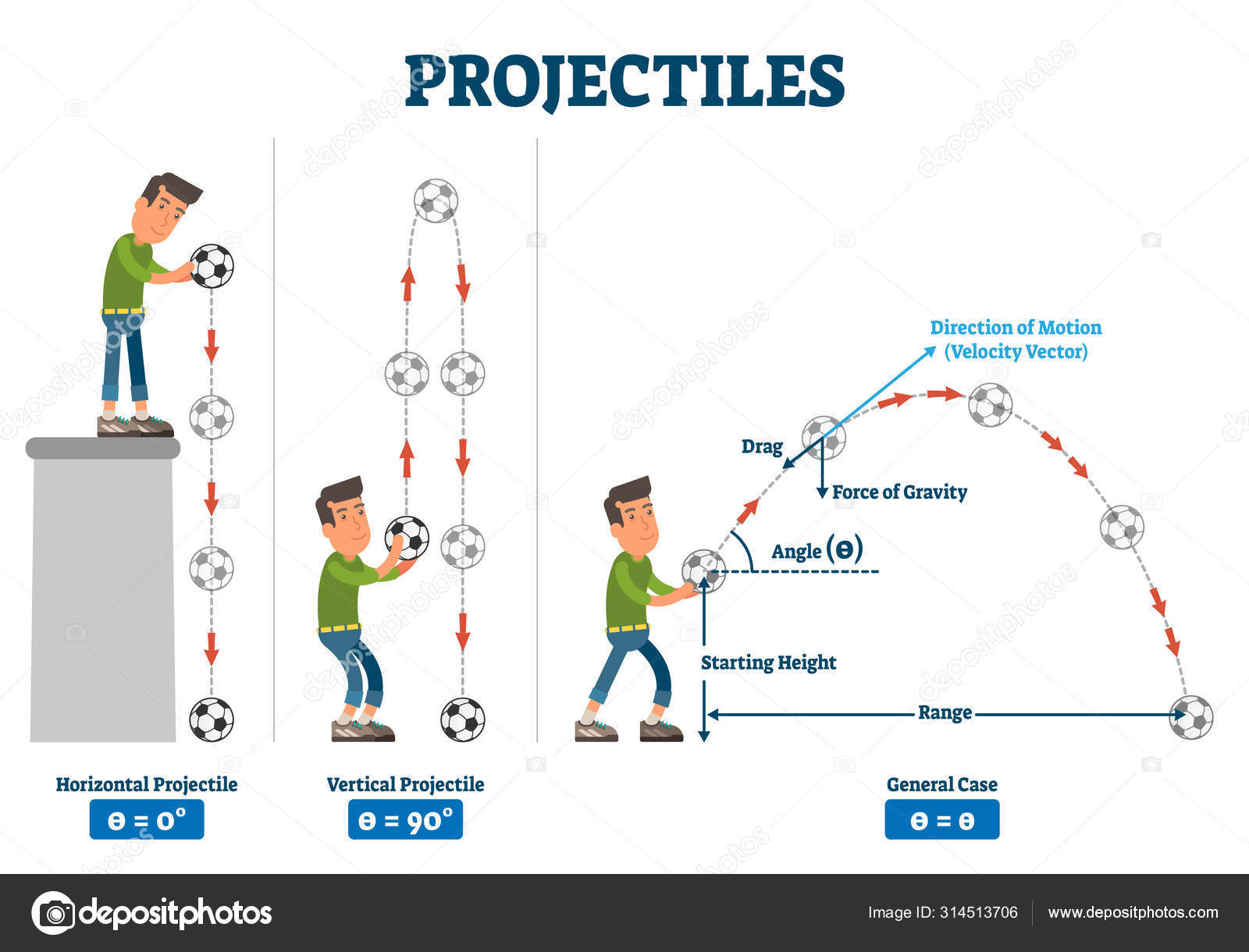 PROJECTILES

Direction of Motion
(Velocity Vector)

Drag

Force of Gravity

Angle ($\theta$)

Starting Height

Range

Horizontal Projectile
$\theta = 0°$

Vertical Projectile
$\theta = 90°$

General Case
$\theta = \theta$

depositphotos

Image ID: 314513706

www.depositphotos.com